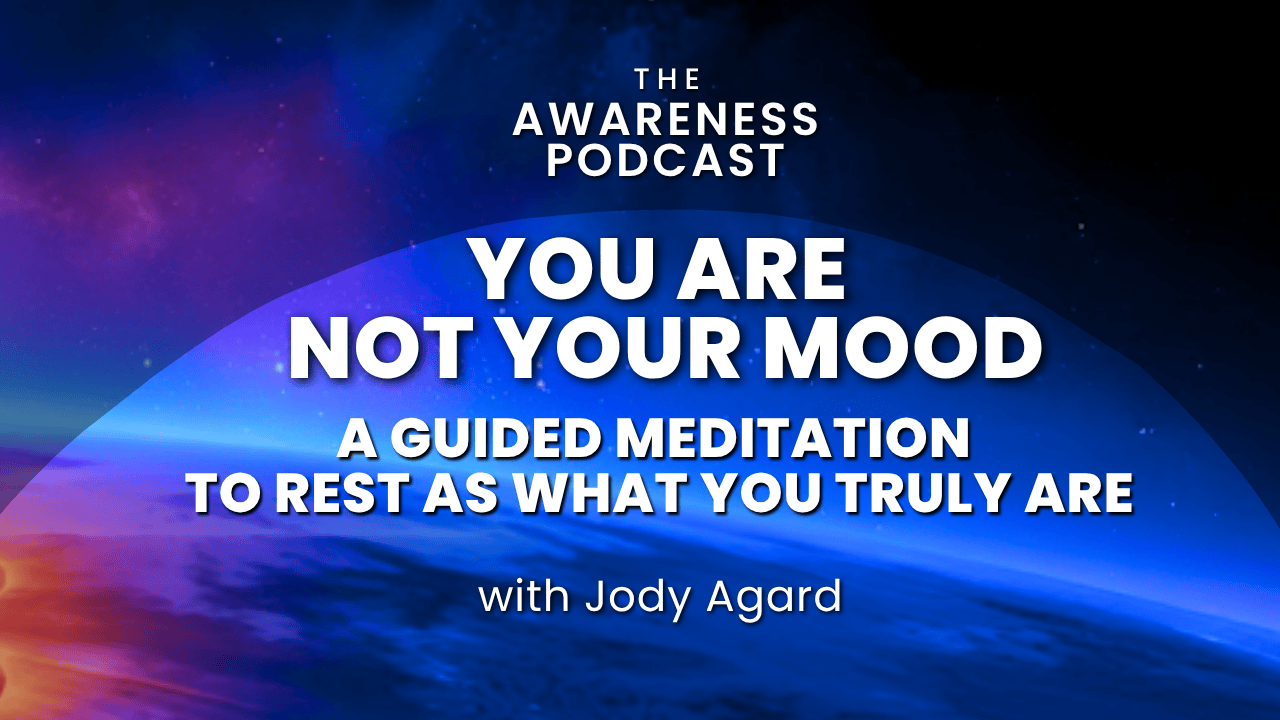 THE
AWARENESS
PODCAST

YOU ARE
NOT YOUR MOOD

A GUIDED MEDITATION
TO REST AS WHAT YOU TRULY ARE

with Jody Agard